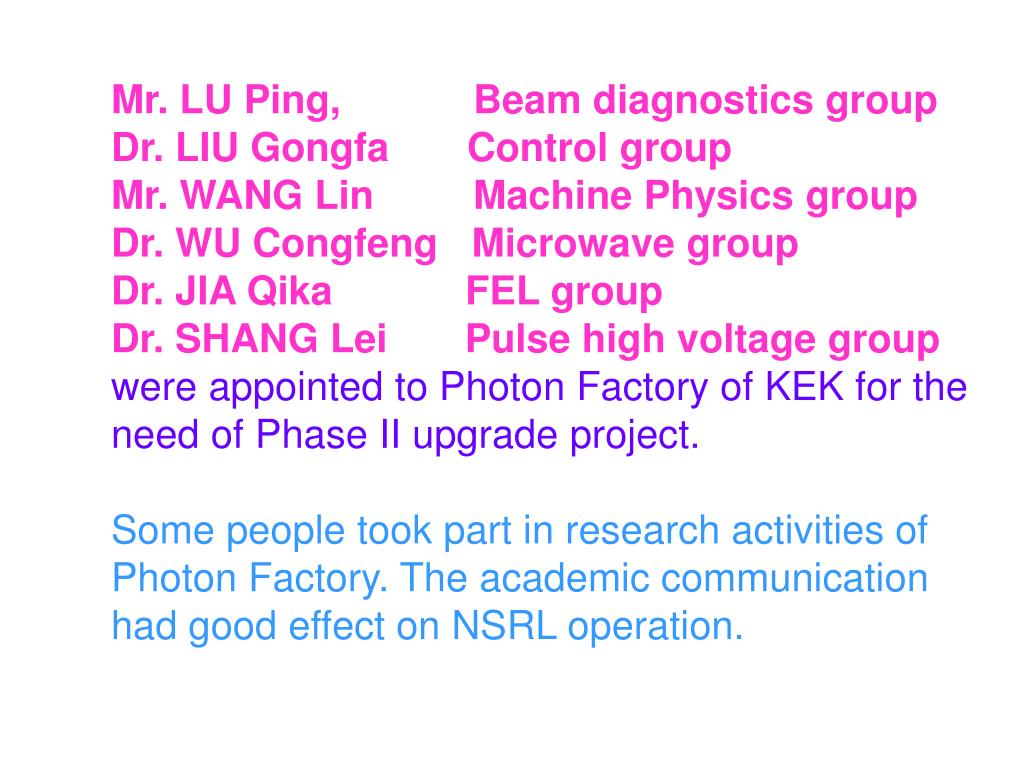 Mr. LU Ping, Beam diagnostics group
Dr. LIU Gongfa Control group
Mr. WANG Lin Machine Physics group
Dr. WU Congfeng Microwave group
Dr. JIA Qika FEL group
Dr. SHANG Lei Pulse high voltage group
were appointed to Photon Factory of KEK for the need of Phase II upgrade project.

Some people took part in research activities of Photon Factory. The academic communication had good effect on NSRL operation.